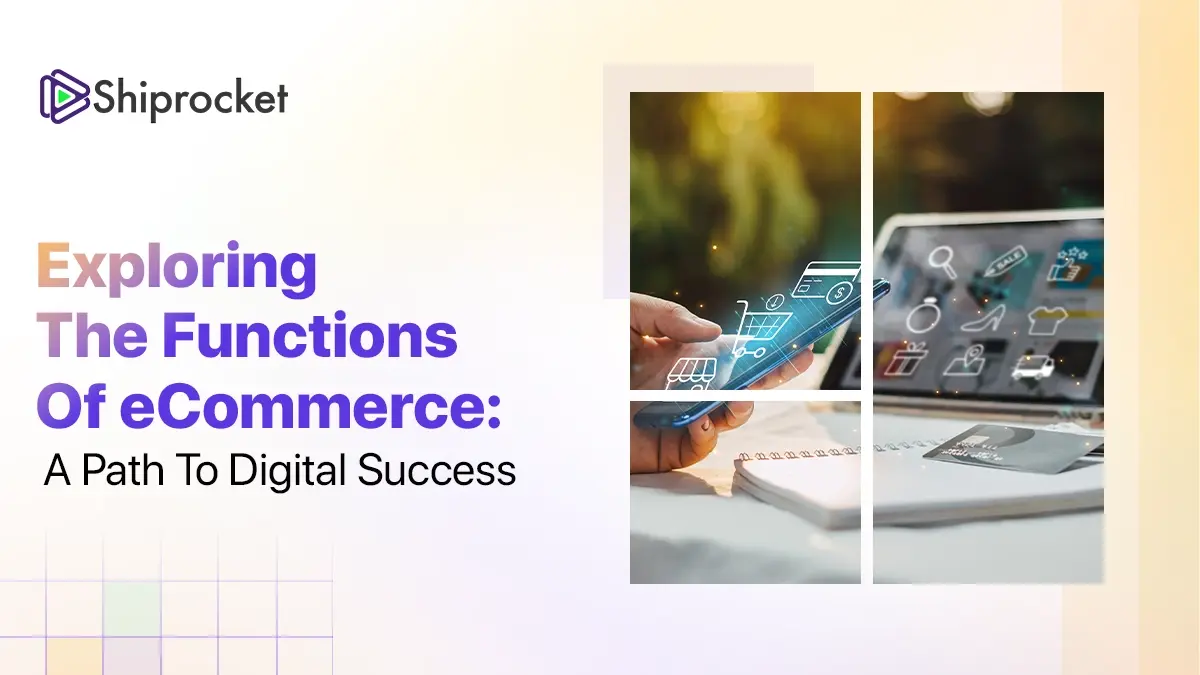 Shiprocket

Exploring The Functions Of eCommerce: A Path To Digital Success

SALE